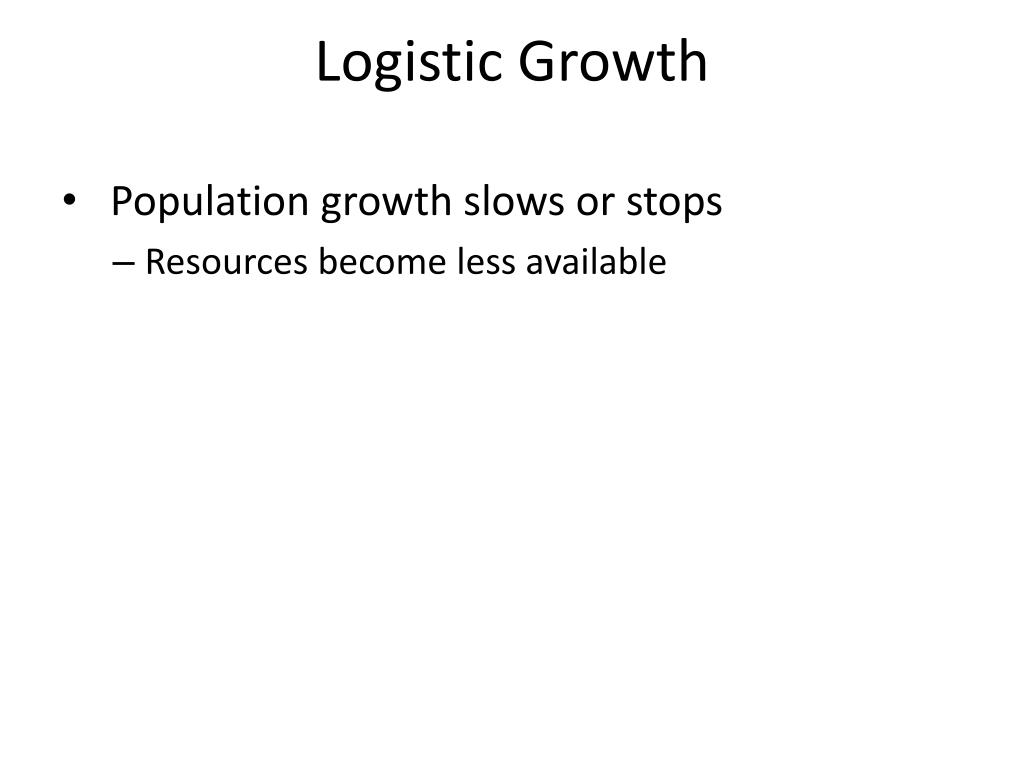 Logistic Growth

• Population growth slows or stops
– Resources become less available